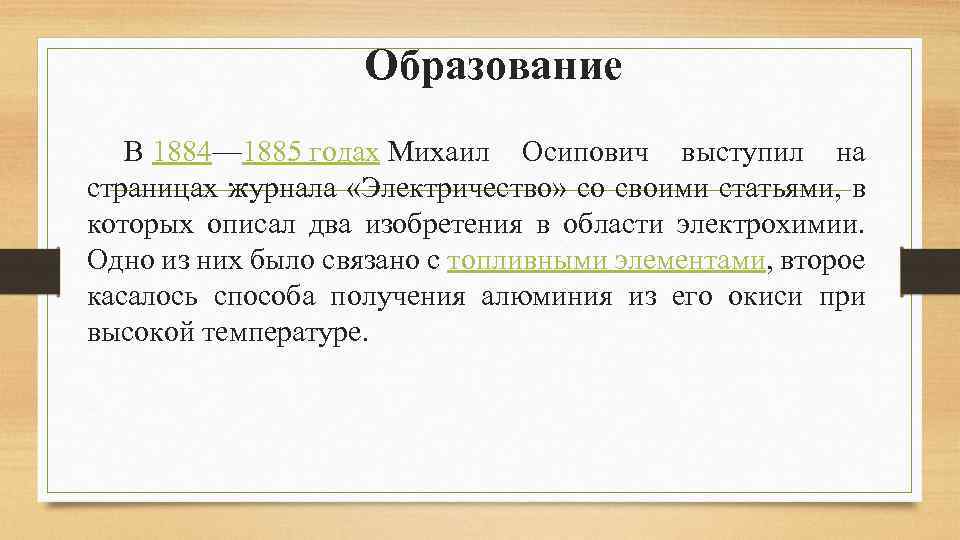 Образование

В 1884—1885 годах Михаил Осипович выступил на страницах журнала «Электричество» со своими статьями, в которых описал два изобретения в области электрохимии. Одно из них было связано с топливными элементами, второе касалось способа получения алюминия из его окиси при высокой температуре.